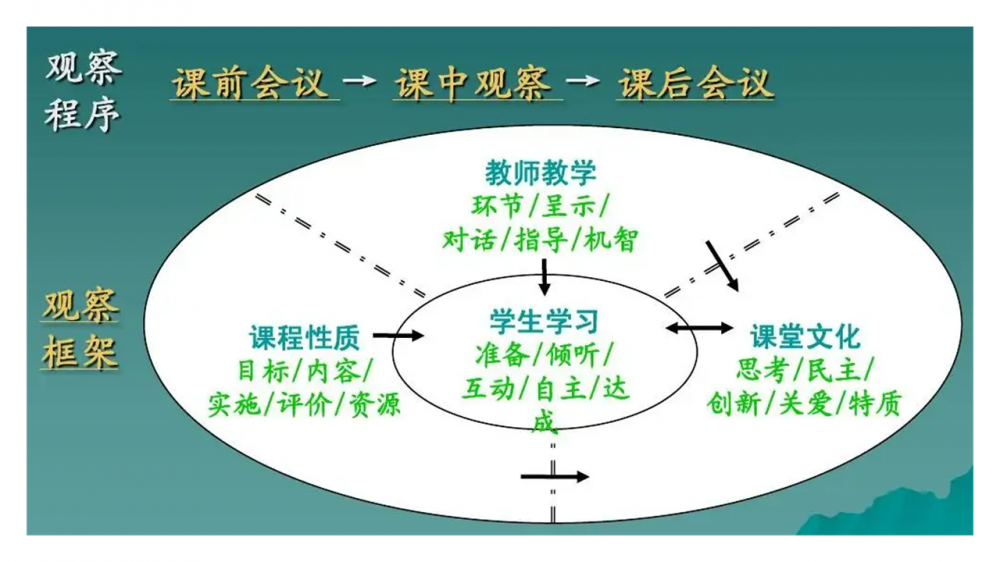 观察程序

课前会议 → 课中观察 → 课后会议

观察框架

教师教学
环节/呈示/
对话/指导/机智

课程性质
目标/内容/
实施/评价/资源

学生学习
准备/倾听/
互动/自主/达成

课堂文化
思考/民主/
创新/关爱/特质